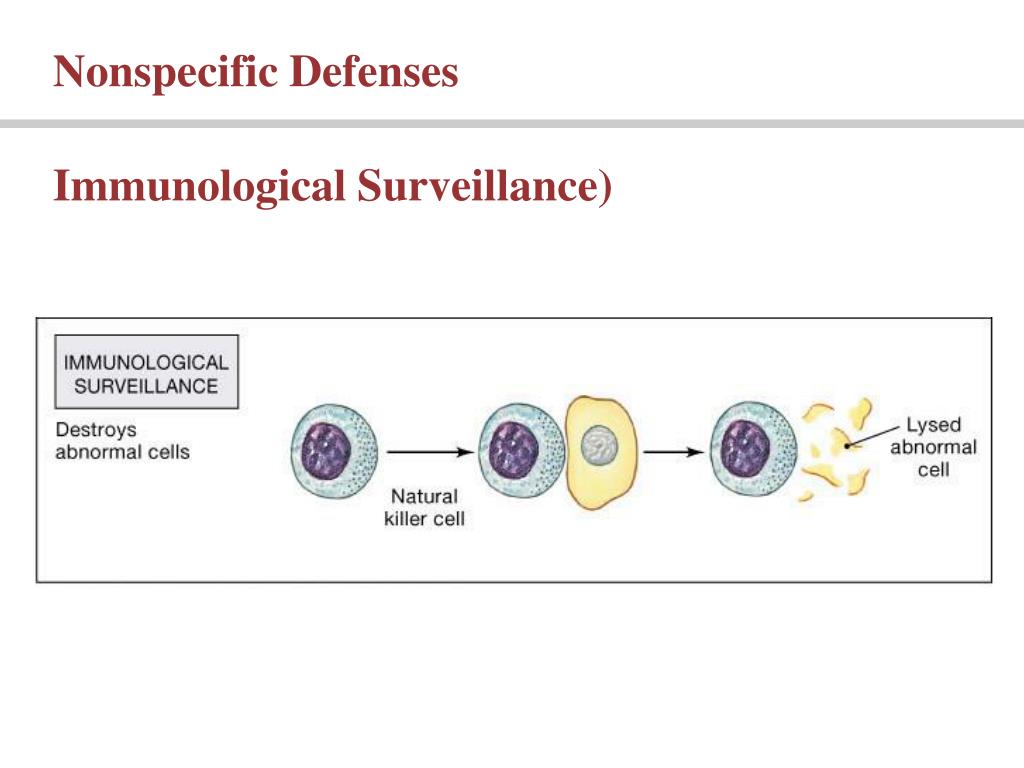 Nonspecific Defenses

Immunological Surveillance)

IMMUNOLOGICAL SURVEILLANCE

Destroys abnormal cells

Natural killer cell

Lysed abnormal cell